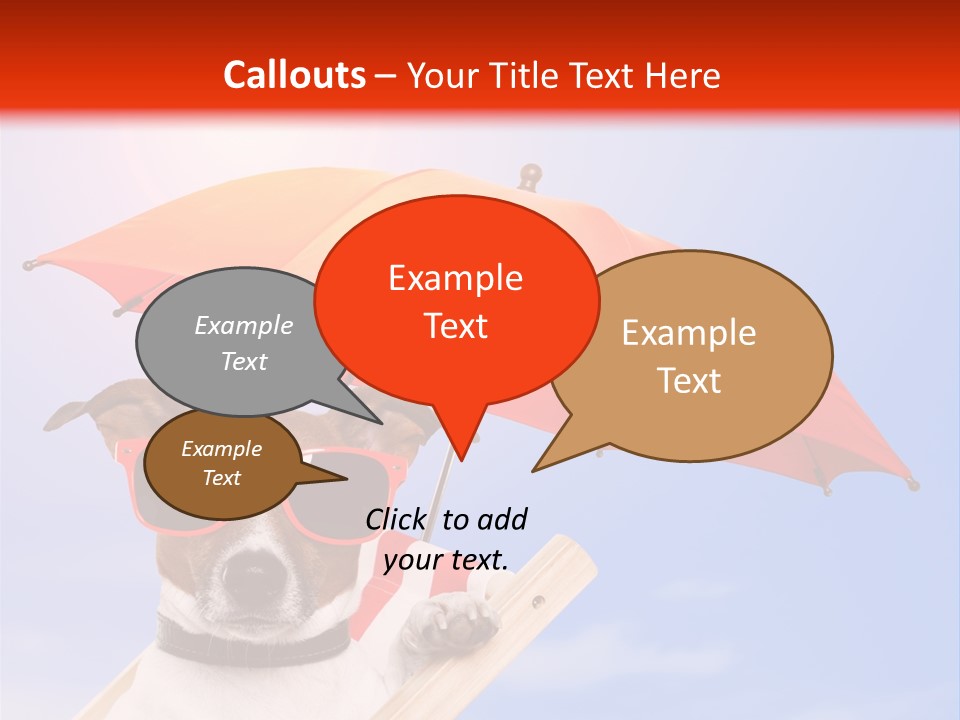 Callouts – Your Title Text Here

Example Text

Example Text

Example Text

Example Text

Click to add your text.